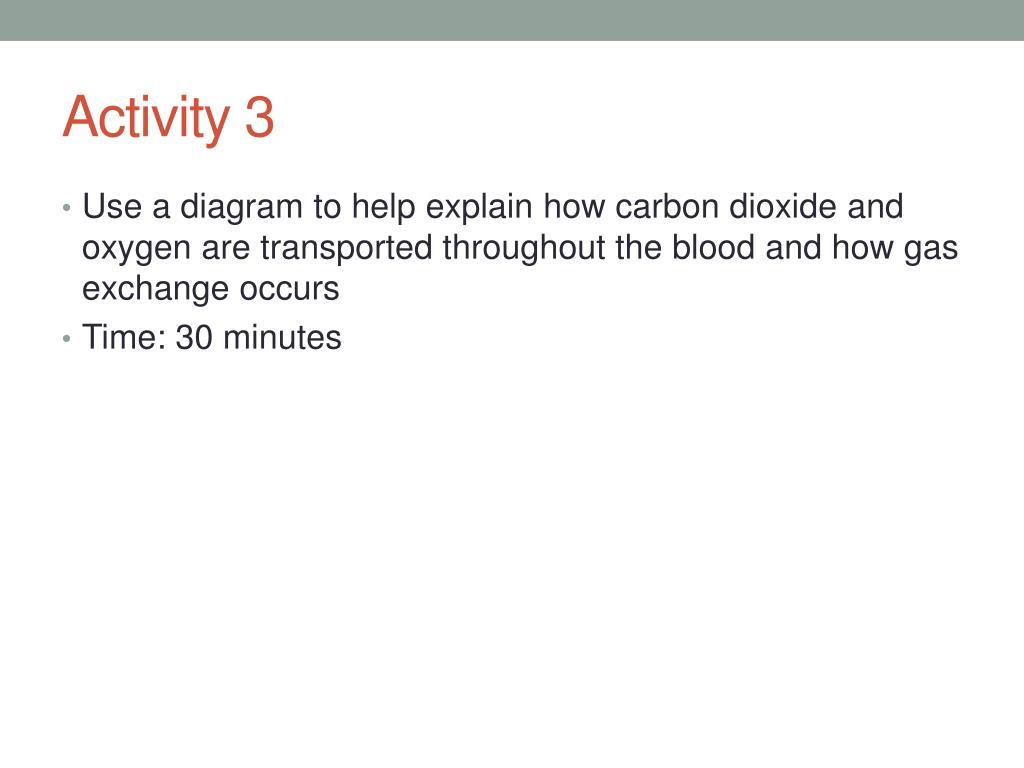 Activity 3

• Use a diagram to help explain how carbon dioxide and oxygen are transported throughout the blood and how gas exchange occurs
• Time: 30 minutes